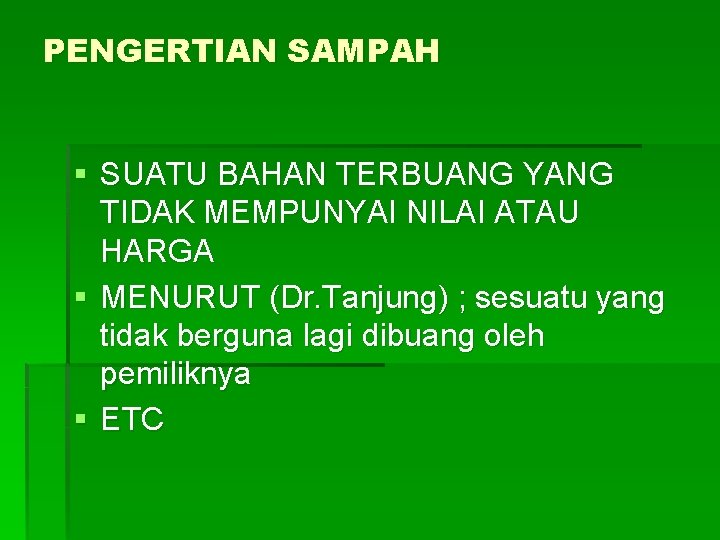 PENGERTIAN SAMPAH

▪ SUATU BAHAN TERBUANG YANG TIDAK MEMPUNYAI NILAI ATAU HARGA
▪ MENURUT (Dr.Tanjung) ; sesuatu yang tidak berguna lagi dibuang oleh pemiliknya
▪ ETC